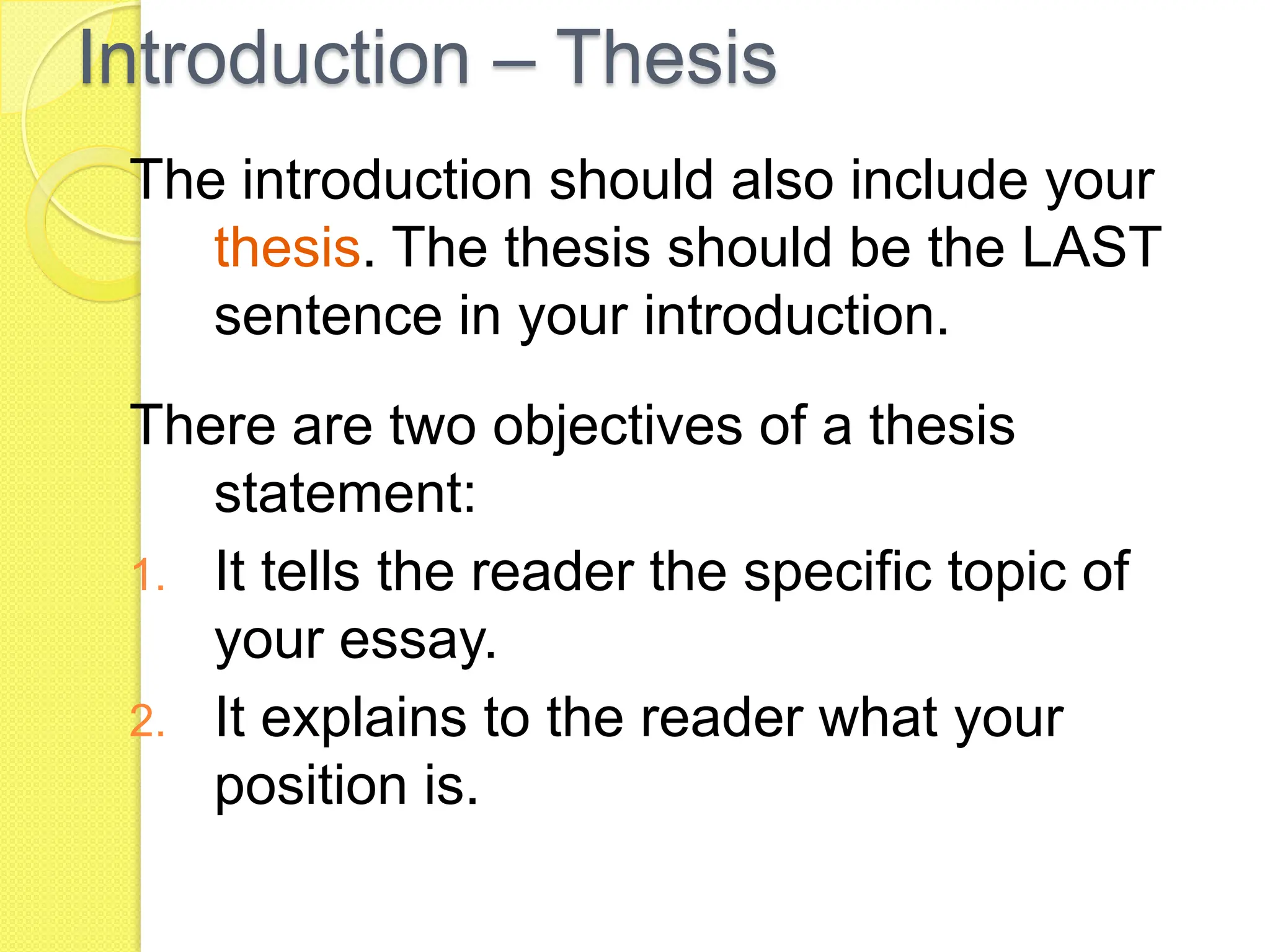 Introduction – Thesis

The introduction should also include your thesis. The thesis should be the LAST sentence in your introduction.

There are two objectives of a thesis statement:

1. It tells the reader the specific topic of your essay.
2. It explains to the reader what your position is.